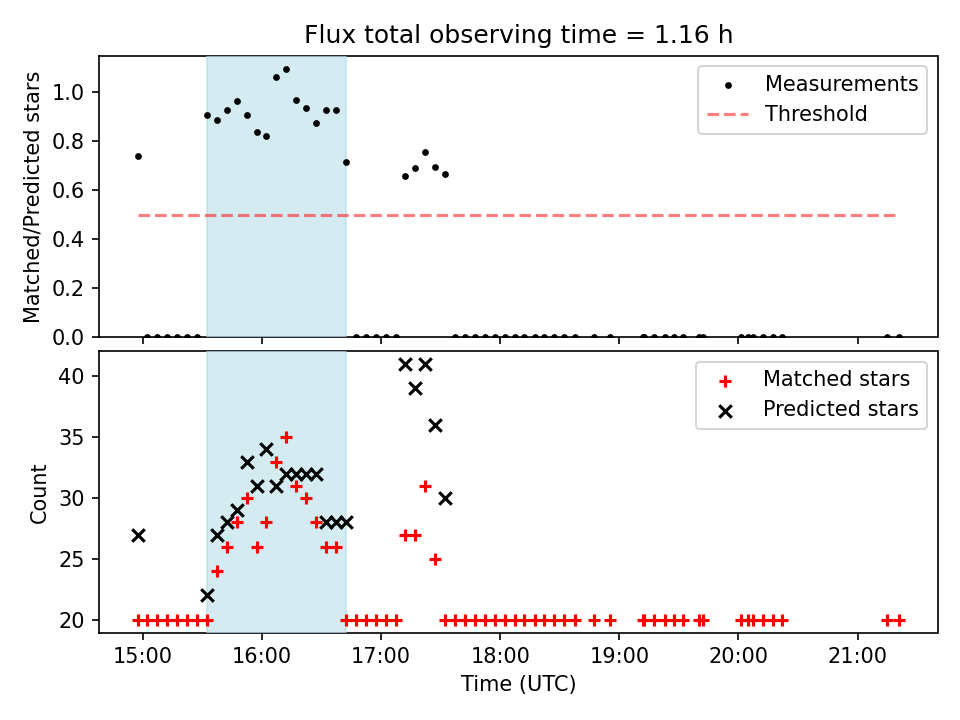 Flux total observing time = 1.16 h

Matched/Predicted stars

1.0
0.8
0.6
0.4
0.2
0.0

Measurements
Threshold

Count

40
35
30
25
20

Matched stars
Predicted stars

15:00 16:00 17:00 18:00 19:00 20:00 21:00

Time (UTC)